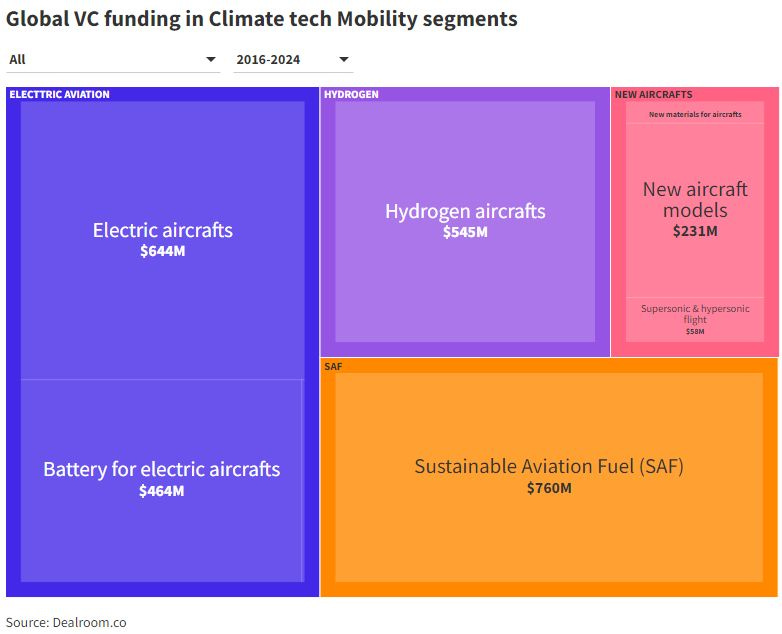 Global VC funding in Climate tech Mobility segments

All

2016-2024

ELECTTRIC AVIATION

Electric aircrafts
$644M

Battery for electric aircrafts
$464M

HYDROGEN

Hydrogen aircrafts
$545M

NEW AIRCRAFTS

New materials for aircrafts

New aircraft models
$231M

Supersonic & hypersonic flight
$58M

SAF

Sustainable Aviation Fuel (SAF)
$760M

Source: Dealroom.co